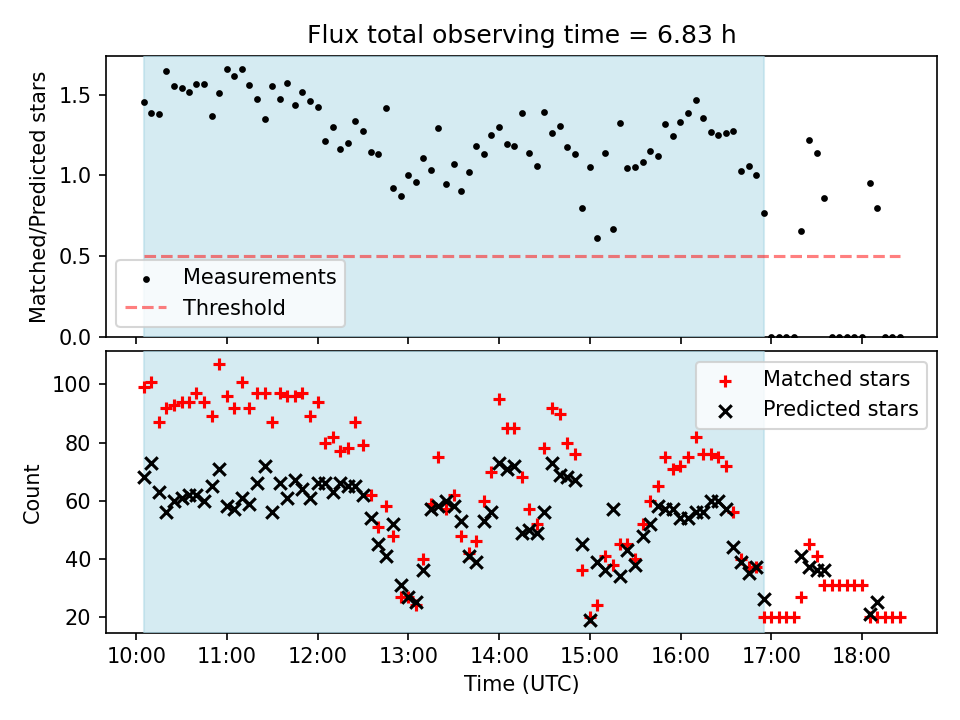 Flux total observing time = 6.83 h

Matched/Predicted stars

1.5
1.0
0.5
0.0

Measurements
Threshold

Count

100
80
60
40
20

Matched stars
Predicted stars

10:00 11:00 12:00 13:00 14:00 15:00 16:00 17:00 18:00
Time (UTC)